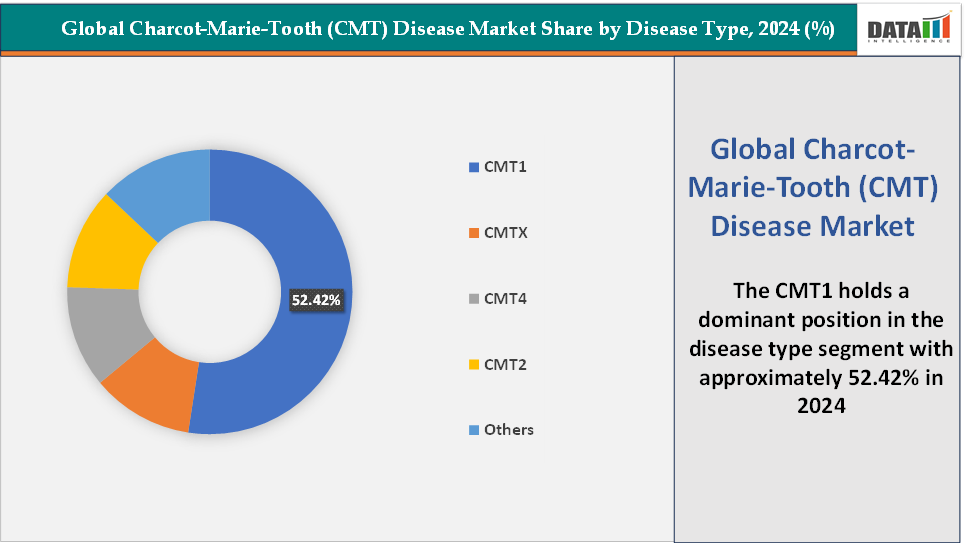 Global Charcot-Marie-Tooth (CMT) Disease Market Share by Disease Type, 2024 (%)

DATA INTELLIGENCE

52.42%

CMT1

CMTX

CMT4

CMT2

Others

Global Charcot-Marie-Tooth (CMT) Disease Market

The CMT1 holds a dominant position in the disease type segment with approximately 52.42% in 2024